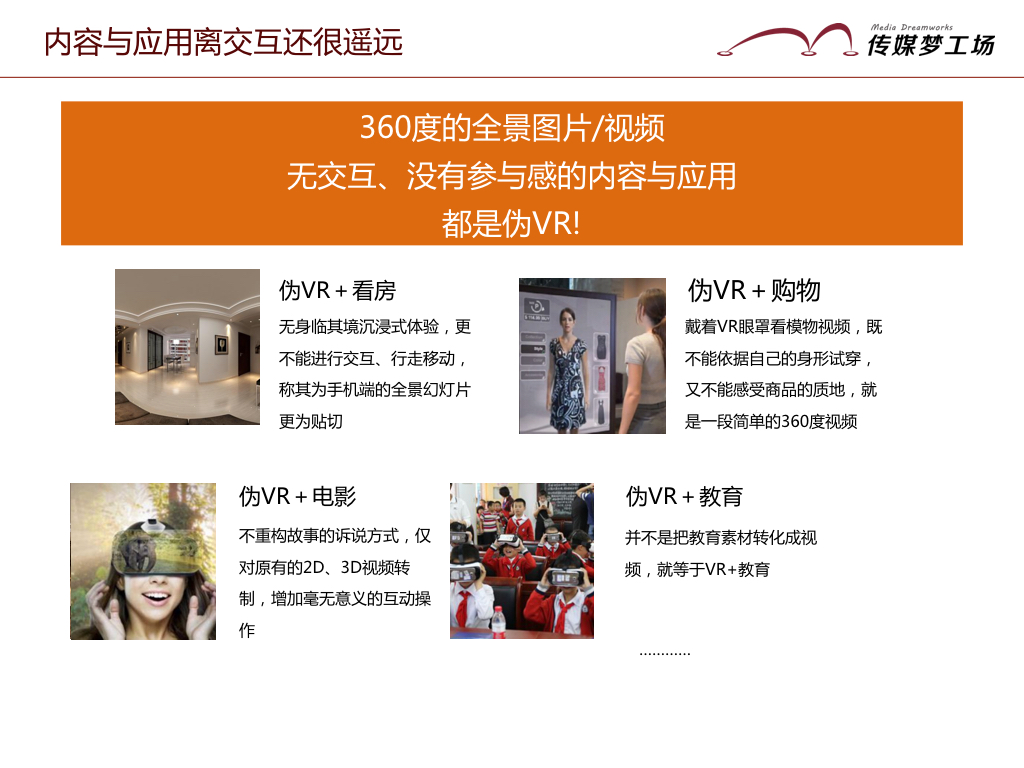 内容与应用离交互还很遥远

Media Dreamworks
传媒梦工场

360度的全景图片/视频
无交互、没有参与感的内容与应用
都是伪VR!

伪VR＋看房

无身临其境沉浸式体验，更不能进行交互、行走移动，称其为手机端的全景幻灯片更为贴切

伪VR＋购物

戴着VR眼罩看模物视频，既不能依据自己的身形试穿，又不能感受商品的质地，就是一段简单的360度视频

伪VR＋电影

不重构故事的诉说方式，仅对原有的2D、3D视频转制，增加毫无意义的互动操作

伪VR＋教育

并不是把教育素材转化成视频，就等于VR+教育

…………